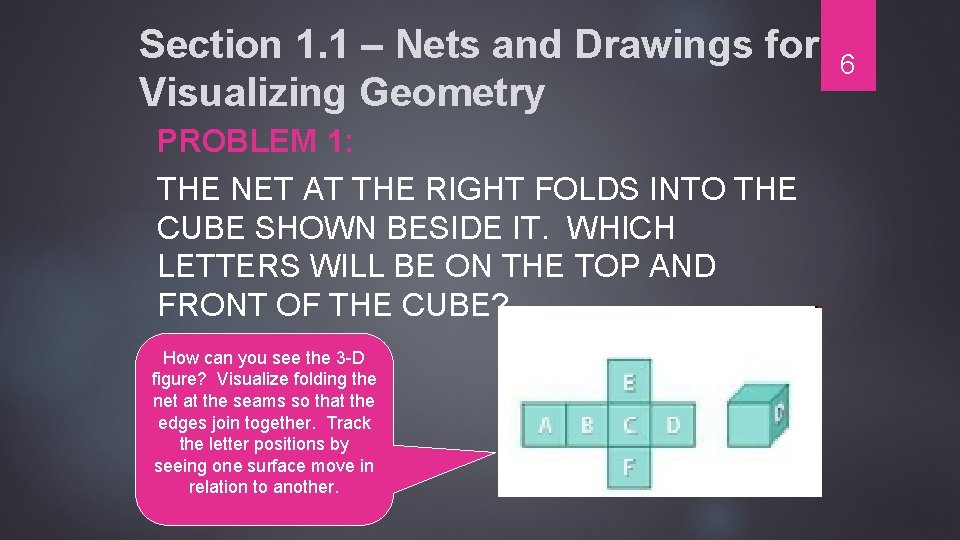 Section 1.1 – Nets and Drawings for Visualizing Geometry

6

PROBLEM 1:

THE NET AT THE RIGHT FOLDS INTO THE CUBE SHOWN BESIDE IT. WHICH LETTERS WILL BE ON THE TOP AND FRONT OF THE CUBE?

How can you see the 3-D figure? Visualize folding the net at the seams so that the edges join together. Track the letter positions by seeing one surface move in relation to another.

E
A B C D
F

D